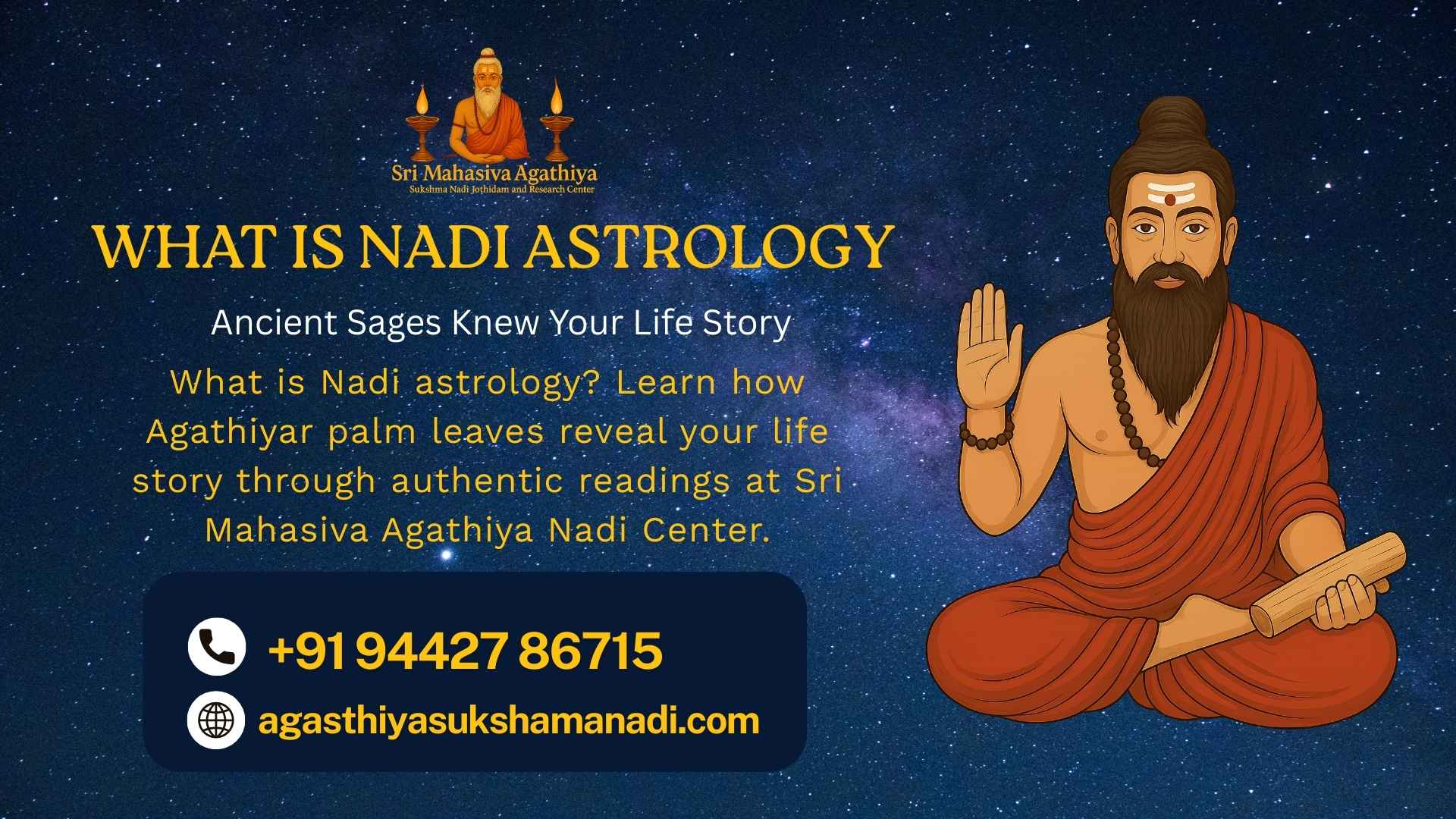 Sri Mahasiva Agathiya
Sukshma Nadi Jothidam and Research Center

WHAT IS NADI ASTROLOGY

Ancient Sages Knew Your Life Story

What is Nadi astrology? Learn how Agathiyar palm leaves reveal your life story through authentic readings at Sri Mahasiva Agathiya Nadi Center.

+91 94427 86715

agasthiyasukshamanadi.com